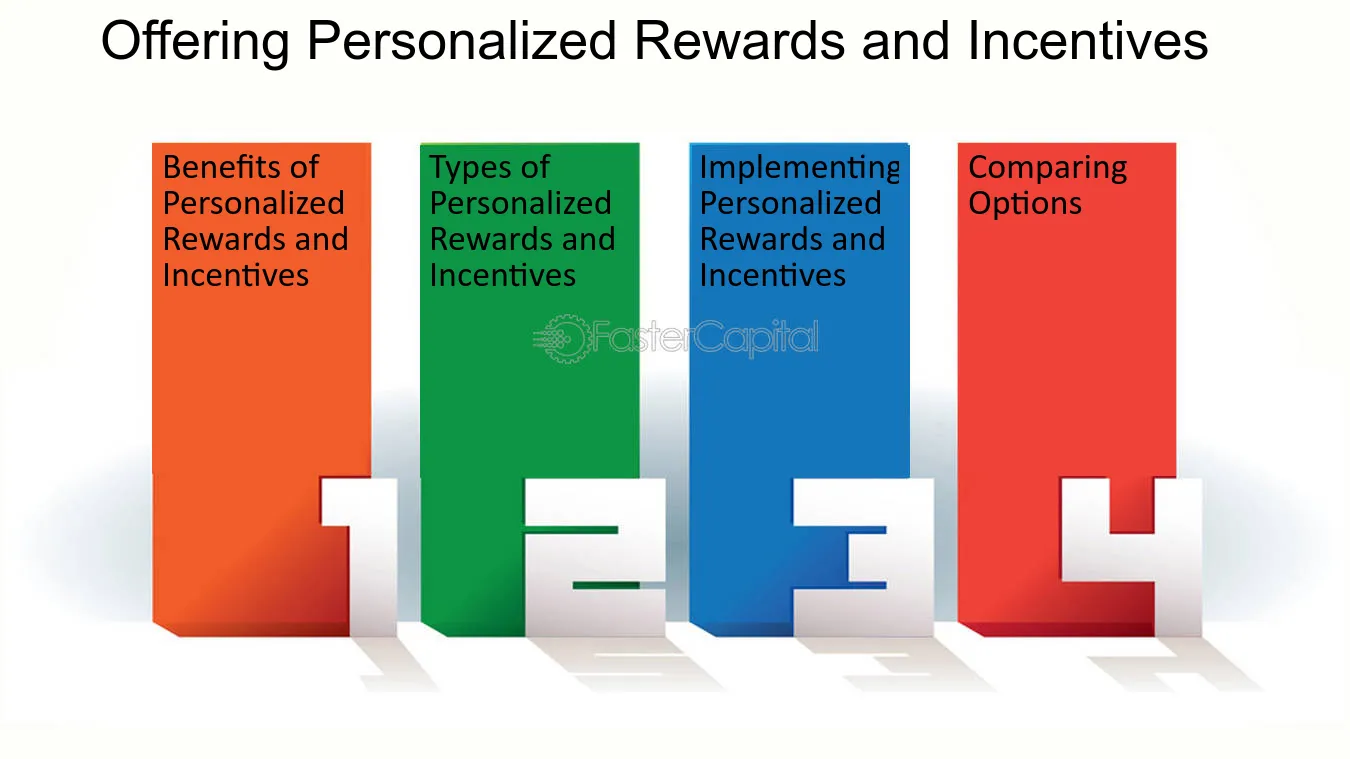 Offering Personalized Rewards and Incentives

Benefits of Personalized Rewards and Incentives

1

Types of Personalized Rewards and Incentives

2

Implementing Personalized Rewards and Incentives

3

Comparing Options

4

FasterCapital